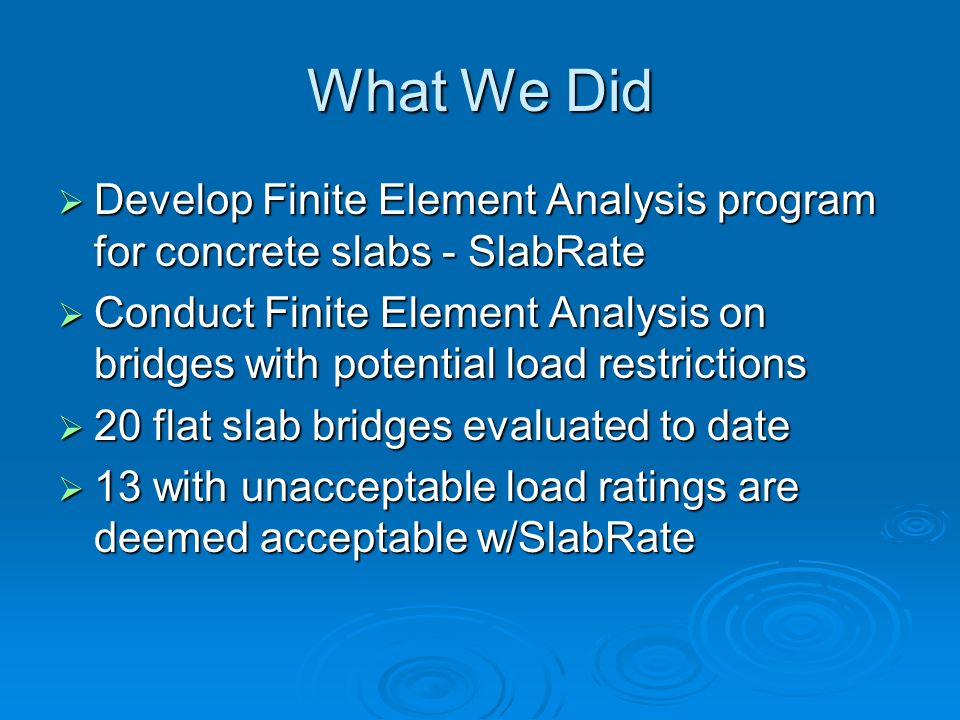 What We Did

➢ Develop Finite Element Analysis program for concrete slabs - SlabRate

➢ Conduct Finite Element Analysis on bridges with potential load restrictions

➢ 20 flat slab bridges evaluated to date

➢ 13 with unacceptable load ratings are deemed acceptable w/SlabRate